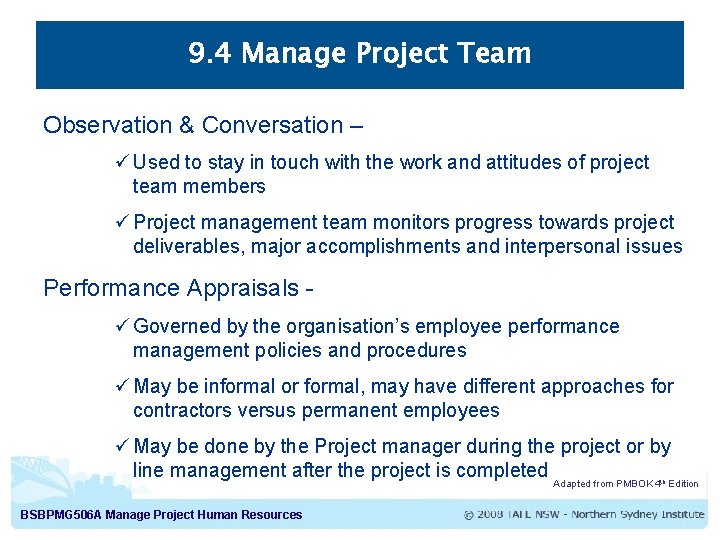 9.4 Manage Project Team

Observation & Conversation –

✓ Used to stay in touch with the work and attitudes of project team members

✓ Project management team monitors progress towards project deliverables, major accomplishments and interpersonal issues

Performance Appraisals -

✓ Governed by the organisation's employee performance management policies and procedures

✓ May be informal or formal, may have different approaches for contractors versus permanent employees

✓ May be done by the Project manager during the project or by line management after the project is completed

Adapted from PMBOK 4th Edition

BSBPMG506A Manage Project Human Resources

© 2008 TAFE NSW - Northern Sydney Institute